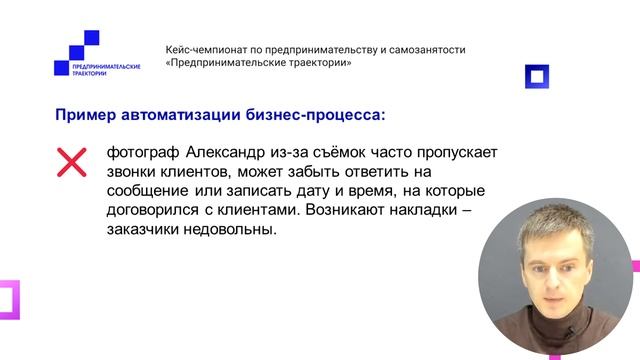 ПРЕДПРИНИМАТЕЛЬСКИЕ ТРАЕКТОРИИ

Кейс-чемпионат по предпринимательству и самозанятости «Предпринимательские траектории»

Пример автоматизации бизнес-процесса:

фотограф Александр из-за съёмок часто пропускает звонки клиентов, может забыть ответить на сообщение или записать дату и время, на которые договорился с клиентами. Возникают накладки – заказчики недовольны.